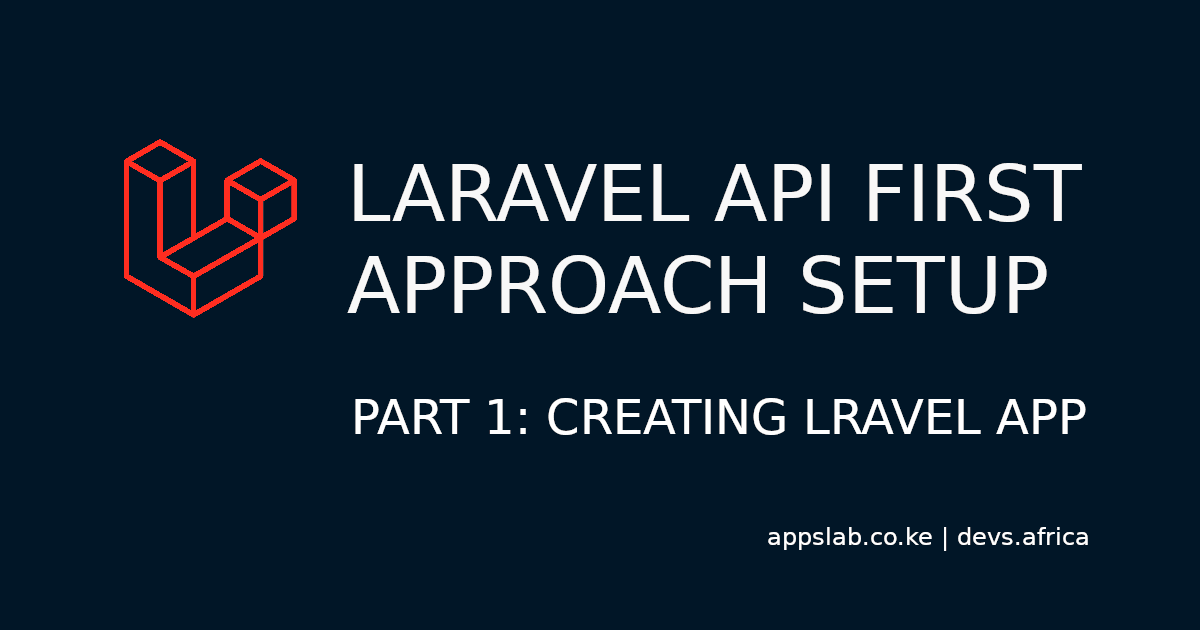 LARAVEL API FIRST APPROACH SETUP

PART 1: CREATING LRAVEL APP

appslab.co.ke | devs.africa